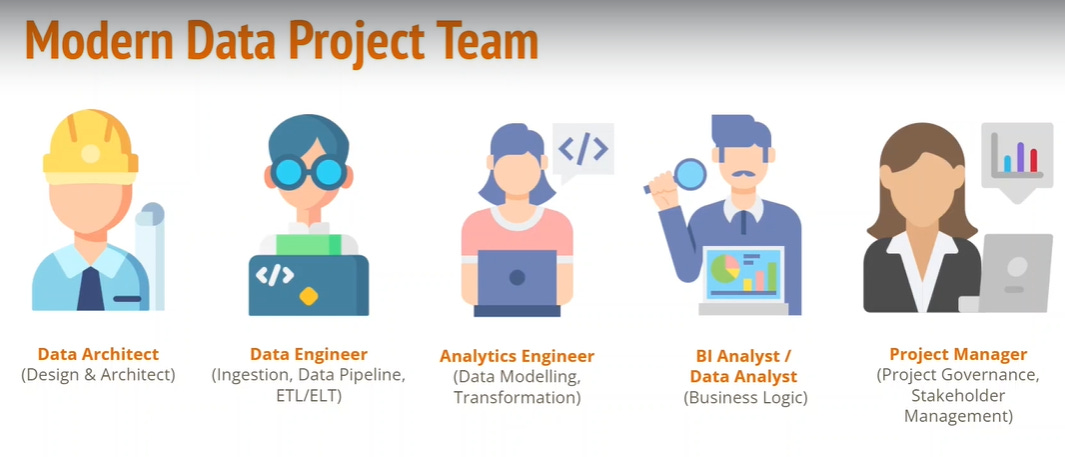 Modern Data Project Team

</>

</>

Data Architect
(Design & Architect)

Data Engineer
(Ingestion, Data Pipeline, ETL/ELT)

Analytics Engineer
(Data Modelling, Transformation)

BI Analyst / Data Analyst
(Business Logic)

Project Manager
(Project Governance, Stakeholder Management)